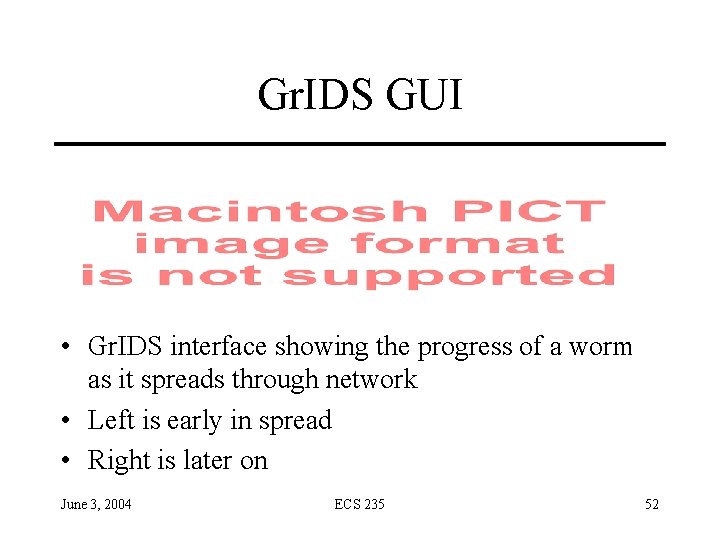 GrIDS GUI

Macintosh PICT image format is not supported

• GrIDS interface showing the progress of a worm as it spreads through network
• Left is early in spread
• Right is later on

June 3, 2004

ECS 235

52